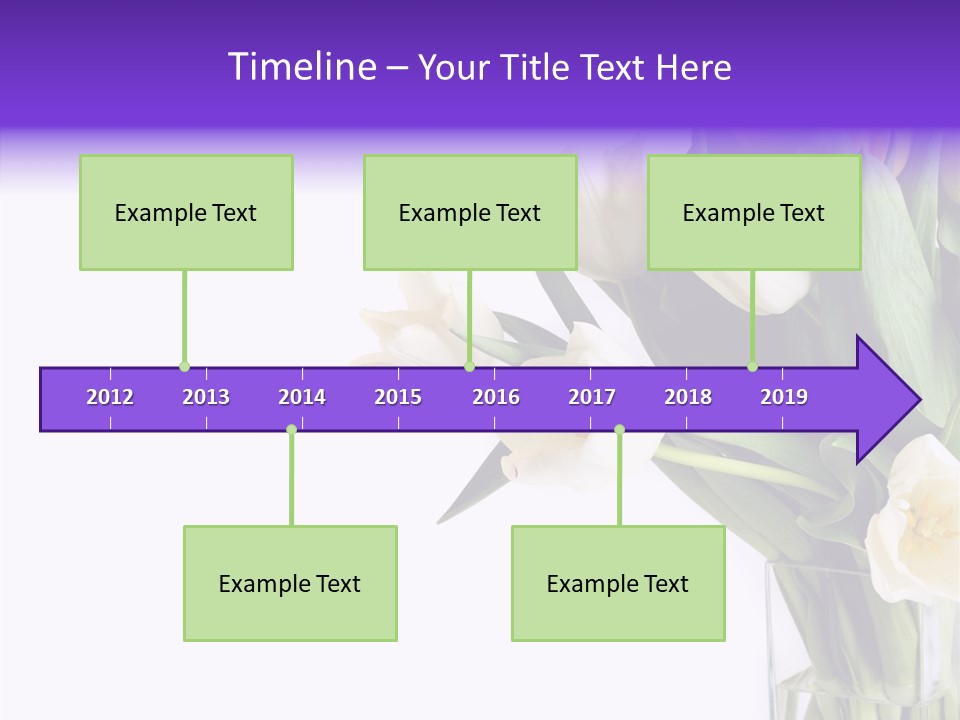 Timeline – Your Title Text Here

Example Text

Example Text

Example Text

2012 2013 2014 2015 2016 2017 2018 2019

Example Text

Example Text